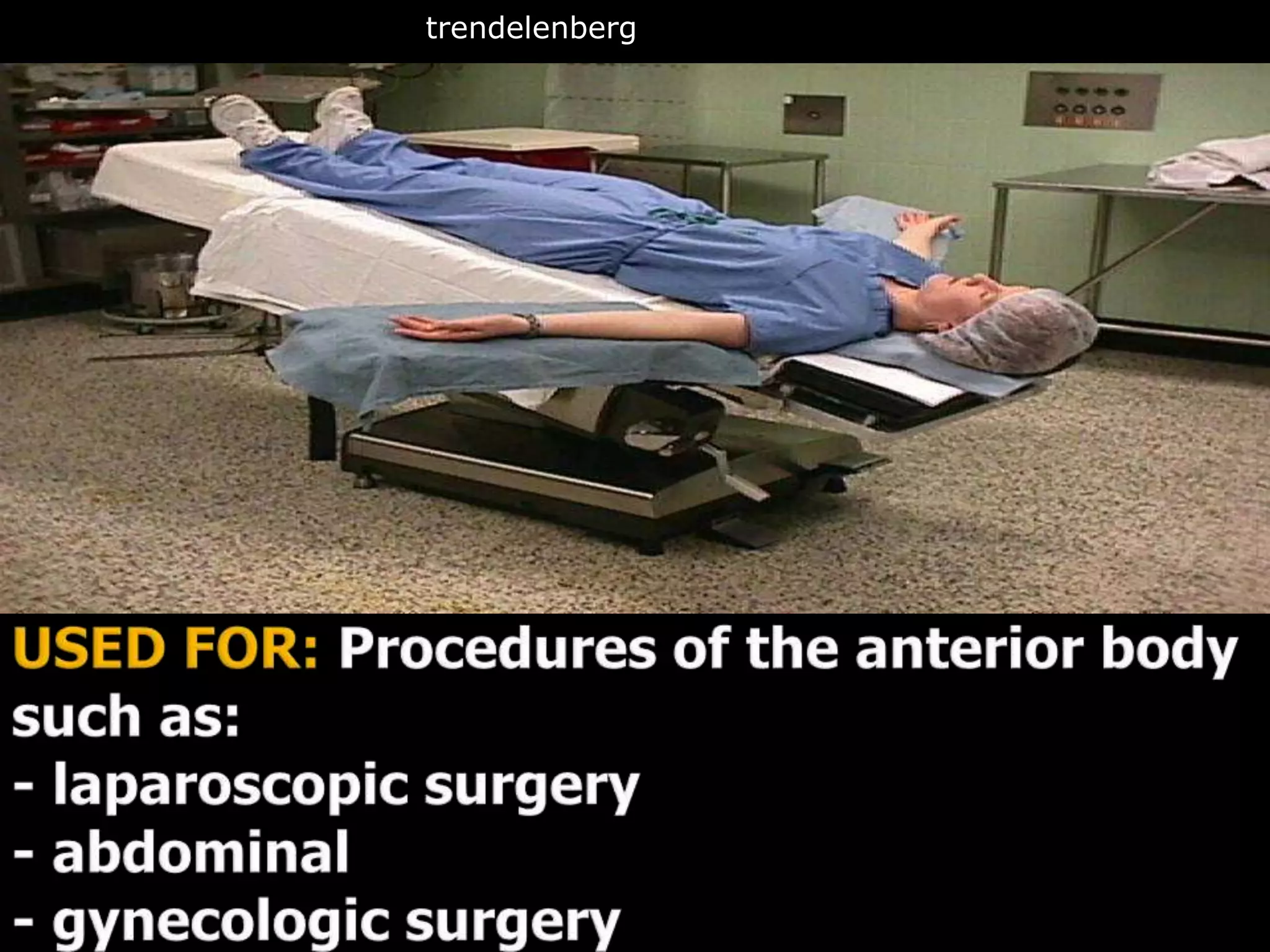 trendelenberg

USED FOR: Procedures of the anterior body such as:
- laparoscopic surgery
- abdominal
- gynecologic surgery